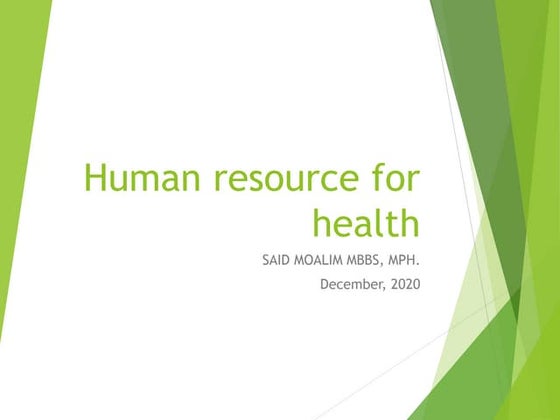 Human resource for health

SAID MOALIM MBBS, MPH.

December, 2020